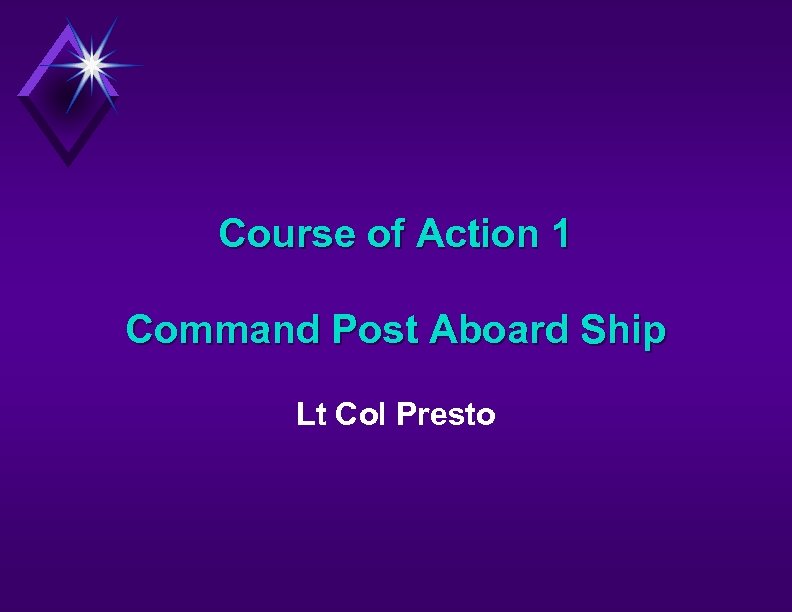 Course of Action 1

Command Post Aboard Ship

Lt Col Presto